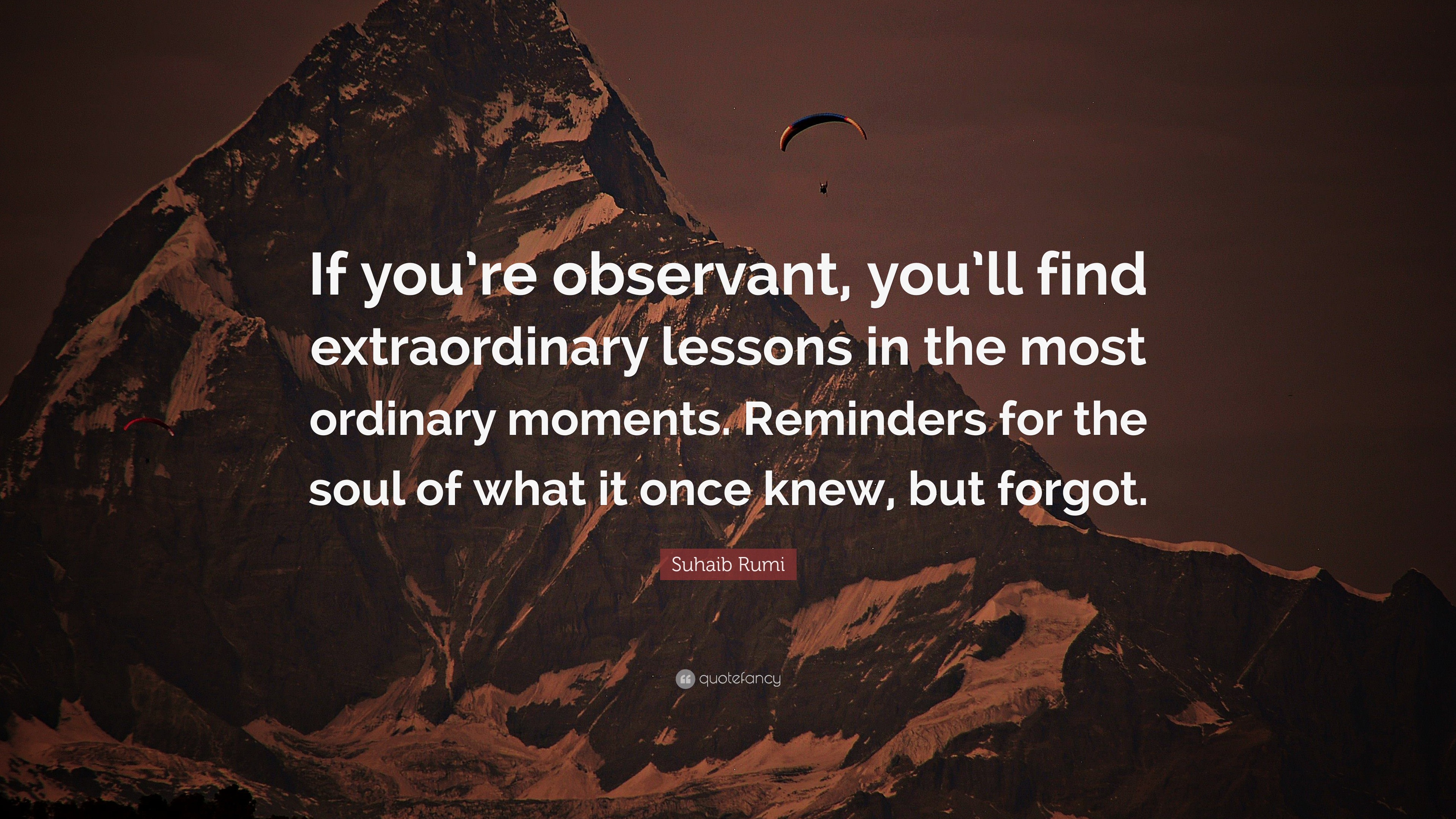 If you're observant, you'll find extraordinary lessons in the most ordinary moments. Reminders for the soul of what it once knew, but forgot.

Suhaib Rumi

quotefancy